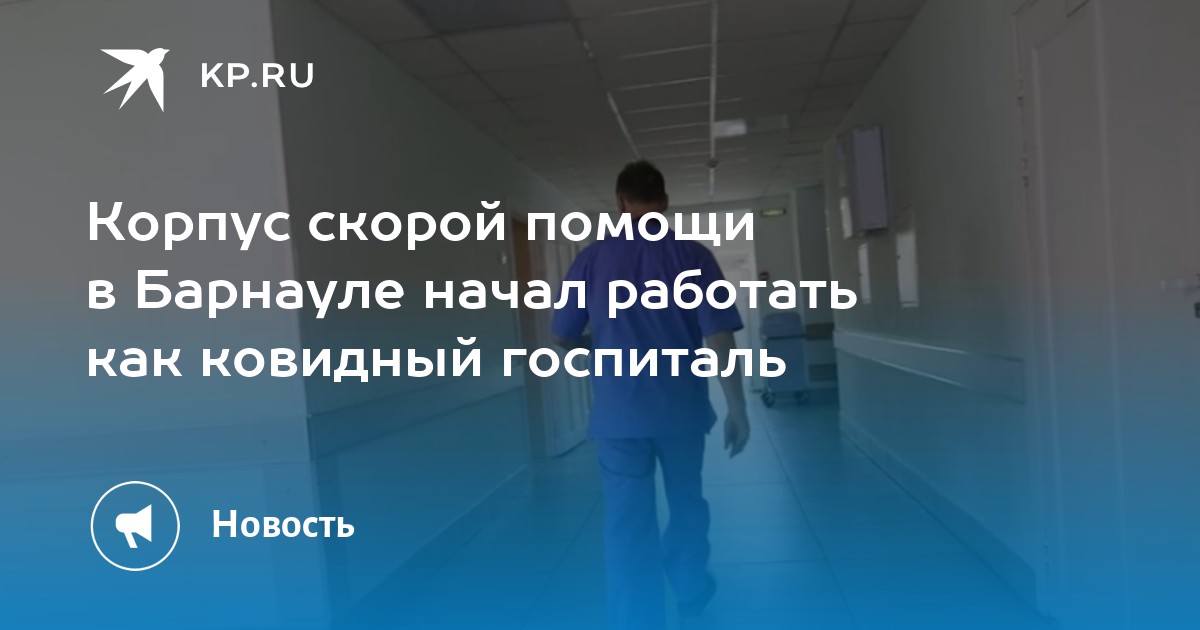 KP.RU

Корпус скорой помощи в Барнауле начал работать как ковидный госпиталь

Новость